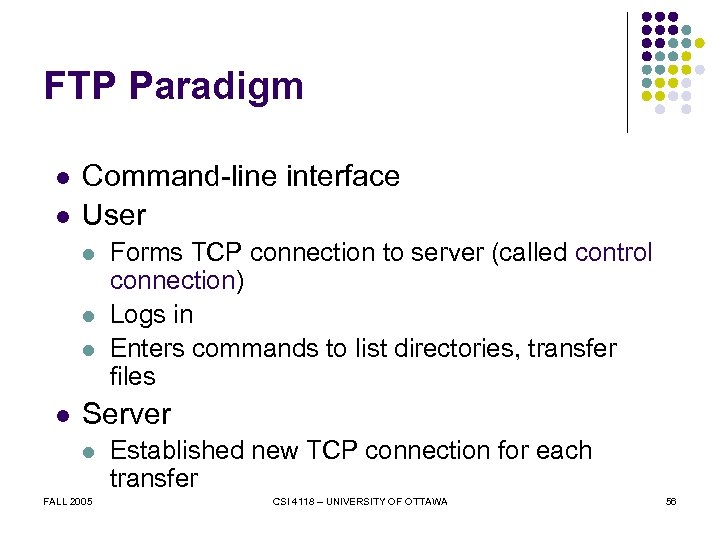 FTP Paradigm

- Command-line interface
- User
  - Forms TCP connection to server (called control connection)
  - Logs in
  - Enters commands to list directories, transfer files
- Server
  - Established new TCP connection for each transfer

FALL 2005

CSI 4118 – UNIVERSITY OF OTTAWA

56